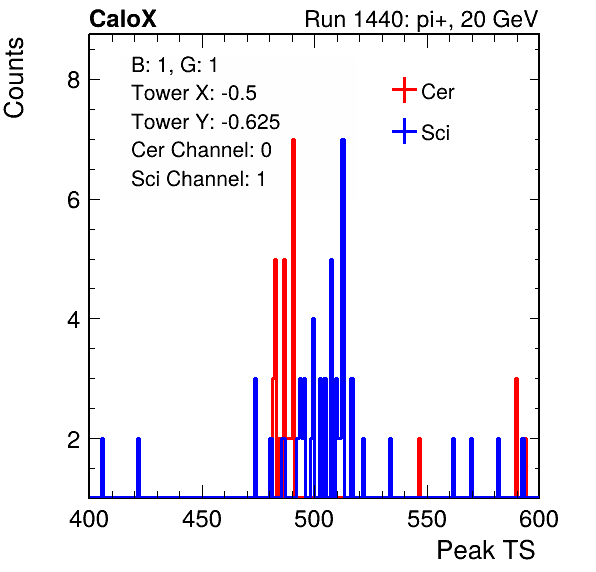 CaloX

Run 1440: pi+, 20 GeV

Counts

B: 1, G: 1
Tower X: -0.5
Tower Y: -0.625
Cer Channel: 0
Sci Channel: 1

Cer
Sci

8
6
4
2

400 450 500 550 600

Peak TS